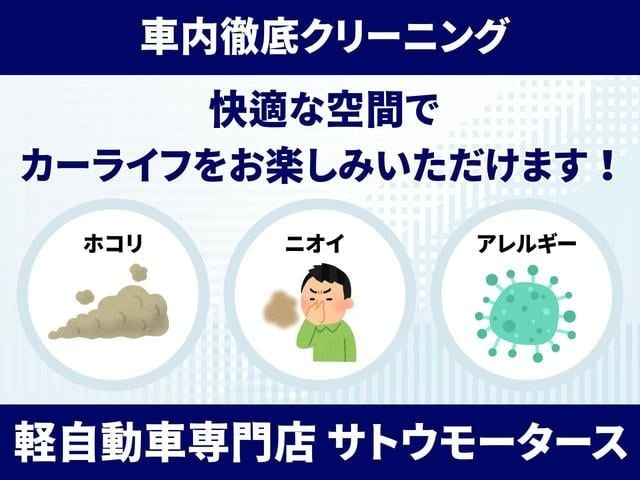 車内徹底クリーニング

快適な空間で
カーライフをお楽しみいただけます！

ホコリ

ニオイ

アレルギー

軽自動車専門店 サトウモータース